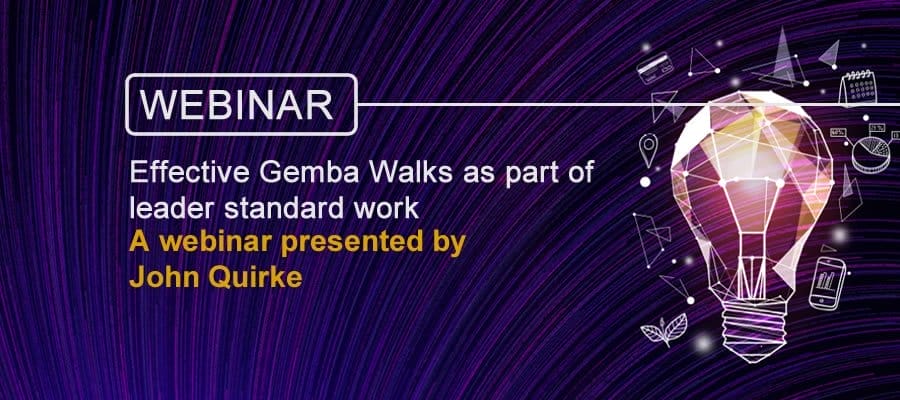 WEBINAR

Effective Gemba Walks as part of leader standard work

A webinar presented by John Quirke